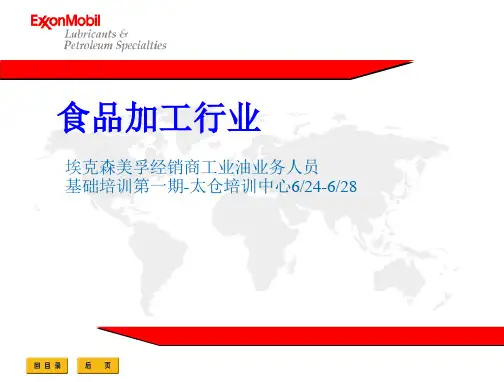 ExxonMobil
Lubricants &
Petroleum Specialties

食品加工行业

埃克森美孚经销商工业油业务人员
基础培训第一期-太仓培训中心6/24-6/28

回目录

后 页